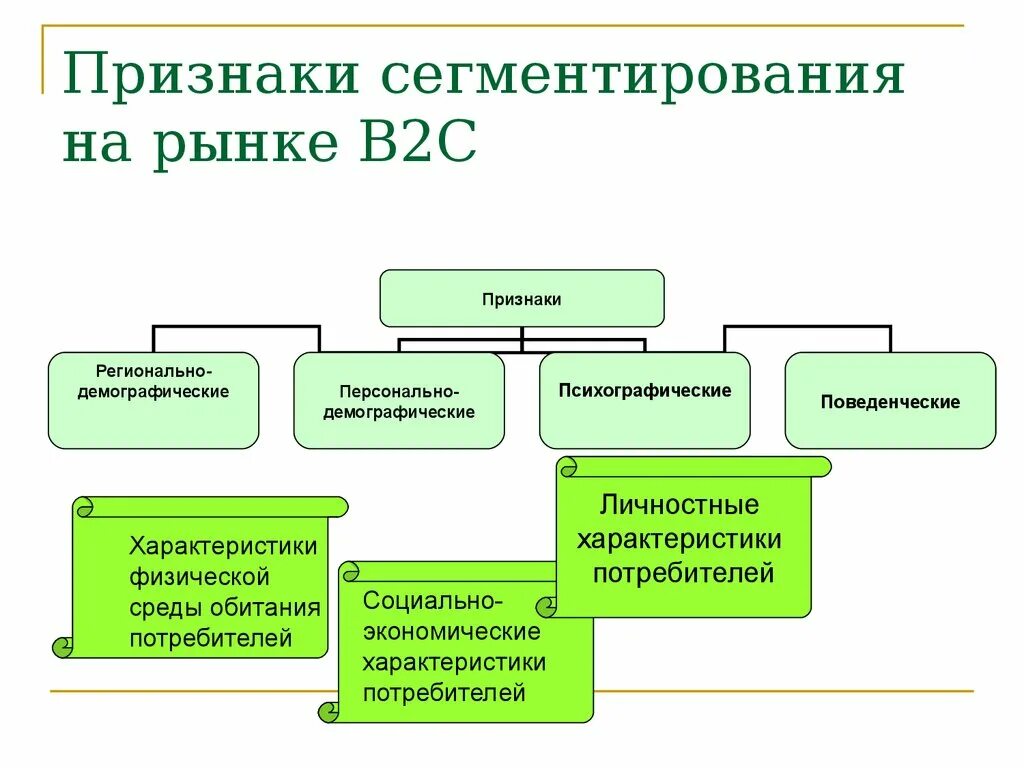 Признаки сегментирования на рынке B2C

Признаки

Регионально-демографические

Персонально-демографические

Психографические

Поведенческие

Характеристики физической среды обитания потребителей

Социально-экономические характеристики потребителей

Личностные характеристики потребителей